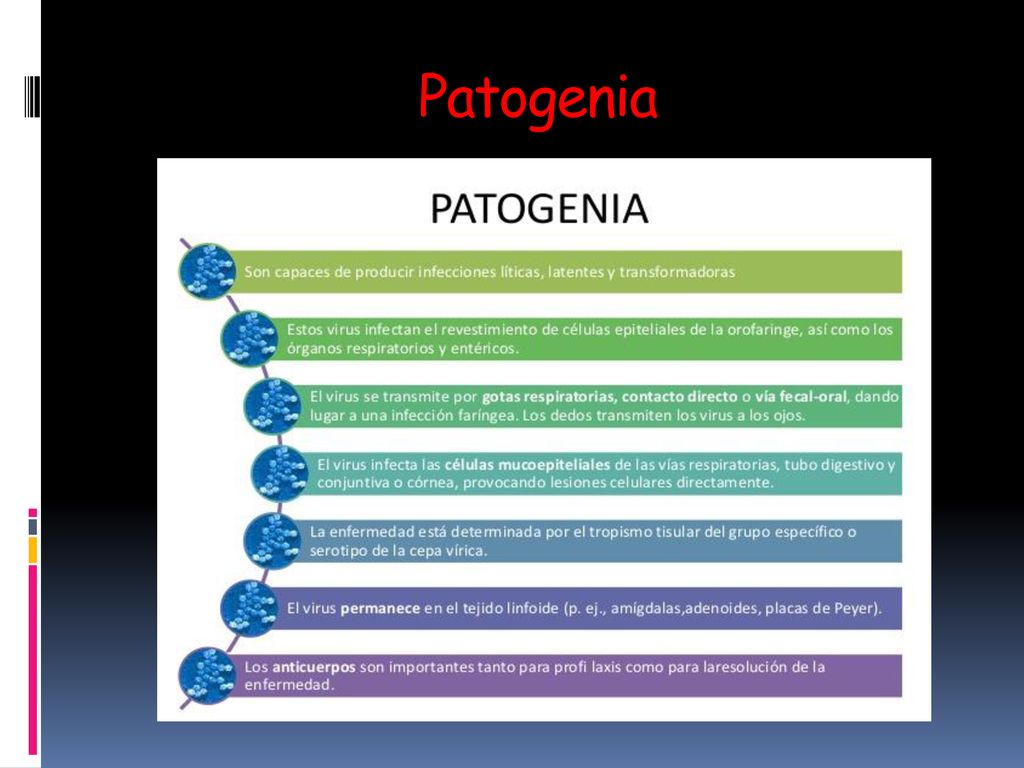 Patogenia

PATOGENIA

Son capaces de producir infecciones líticas, latentes y transformadoras

Estos virus infectan el revestimiento de células epiteliales de la orofaringe, así como los órganos respiratorios y entéricos.

El virus se transmite por gotas respiratorias, contacto directo o vía fecal-oral, dando lugar a una infección faríngea. Los dedos transmiten los virus a los ojos.

El virus infecta las células mucoepiteliales de las vías respiratorias, tubo digestivo y conjuntiva o córnea, provocando lesiones celulares directamente.

La enfermedad está determinada por el tropismo tisular del grupo específico o serotipo de la cepa vírica.

El virus permanece en el tejido linfoide (p. ej., amígdalas,adenoides, placas de Peyer).

Los anticuerpos son importantes tanto para profi laxis como para laresolución de la enfermedad.